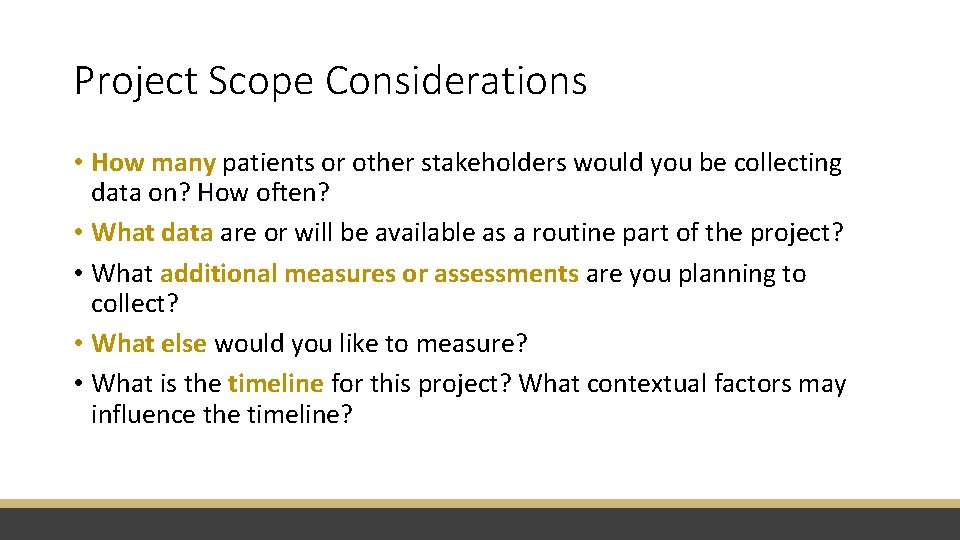 Project Scope Considerations

• How many patients or other stakeholders would you be collecting data on? How often?

• What data are or will be available as a routine part of the project?

• What additional measures or assessments are you planning to collect?

• What else would you like to measure?

• What is the timeline for this project? What contextual factors may influence the timeline?